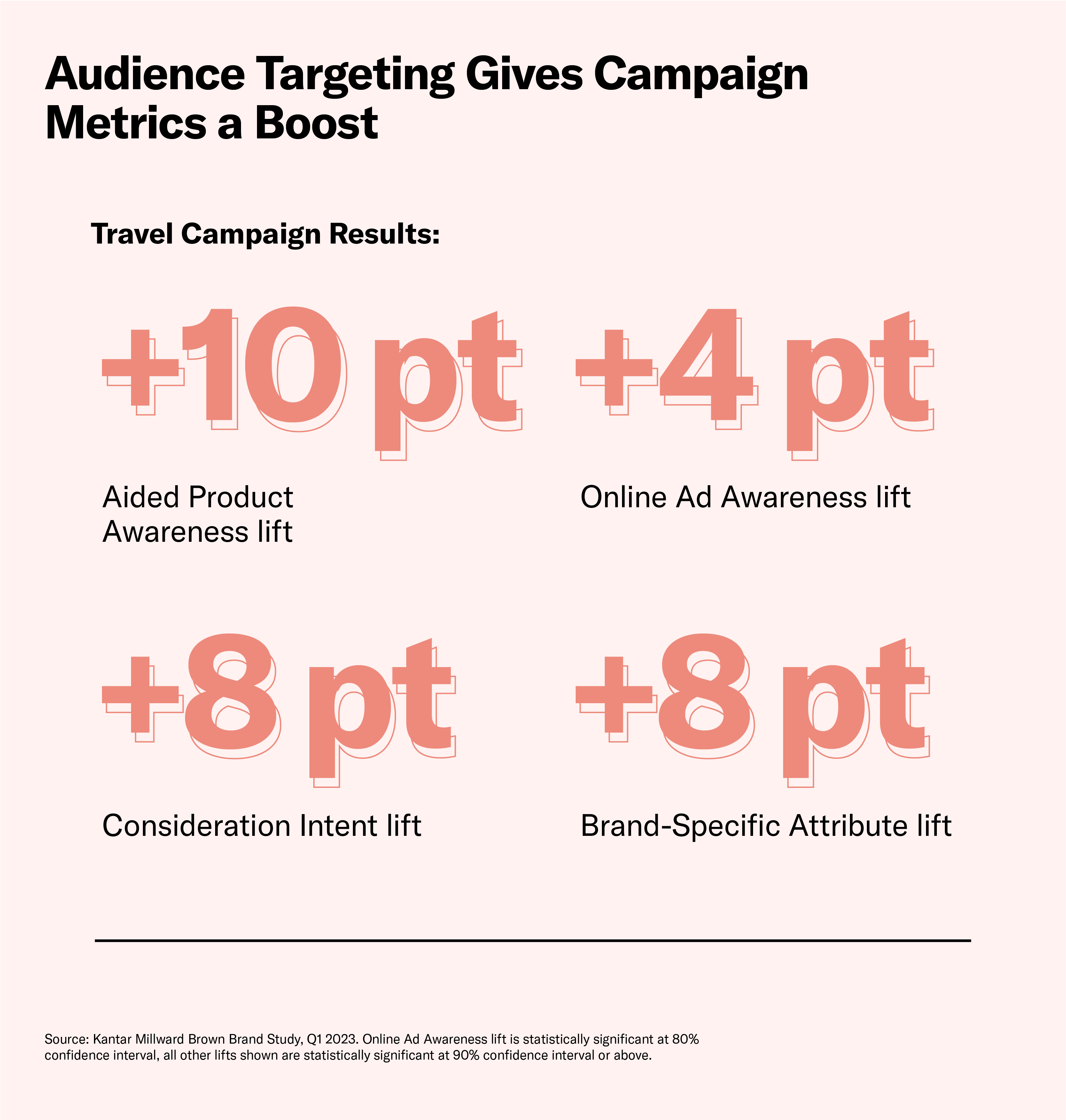 Audience Targeting Gives Campaign Metrics a Boost

Travel Campaign Results:

+10 pt

Aided Product Awareness lift

+4 pt

Online Ad Awareness lift

+8 pt

Consideration Intent lift

+8 pt

Brand-Specific Attribute lift

Source: Kantar Millward Brown Brand Study, Q1 2023. Online Ad Awareness lift is statistically significant at 80% confidence interval, all other lifts shown are statistically significant at 90% confidence interval or above.